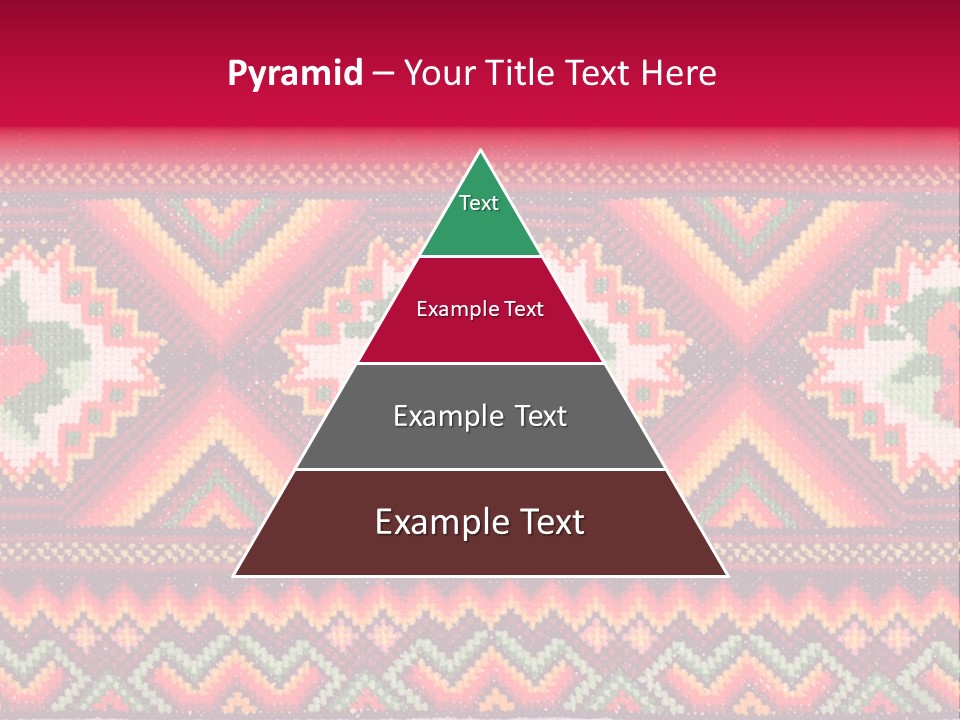 Pyramid – Your Title Text Here

Text

Example Text

Example Text

Example Text